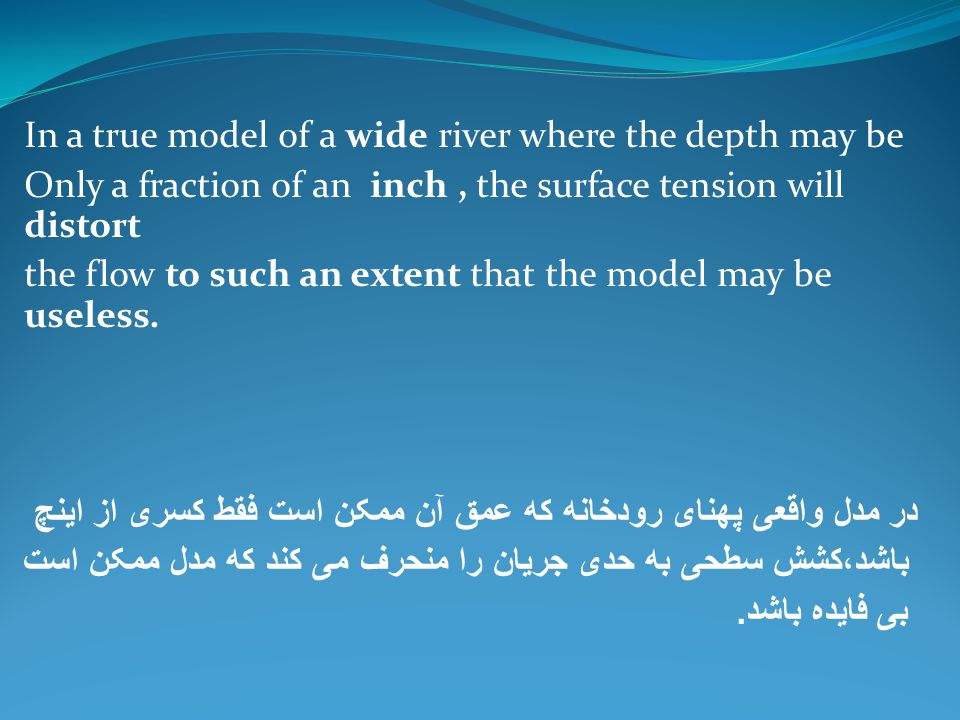 In a true model of a wide river where the depth may be
Only a fraction of an inch , the surface tension will distort
the flow to such an extent that the model may be useless.

در مدل واقعی پهنای رودخانه که عمق آن ممکن است فقط کسری از اینچ باشد،کشش سطحی به حدی جریان را منحرف می کند که مدل ممکن است بی فایده باشد.